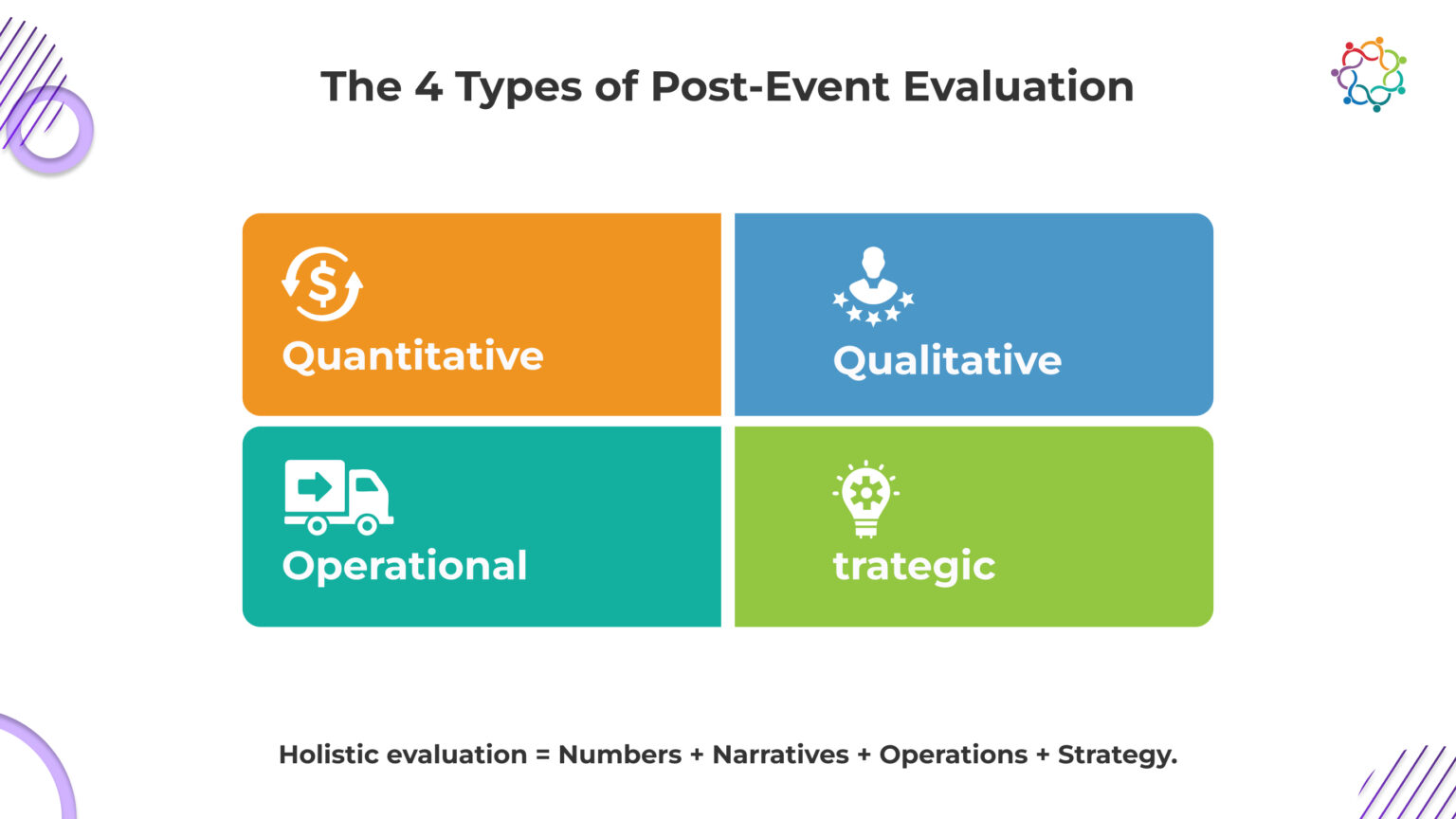 The 4 Types of Post-Event Evaluation

Quantitative

Qualitative

Operational

trategic

Holistic evaluation = Numbers + Narratives + Operations + Strategy.